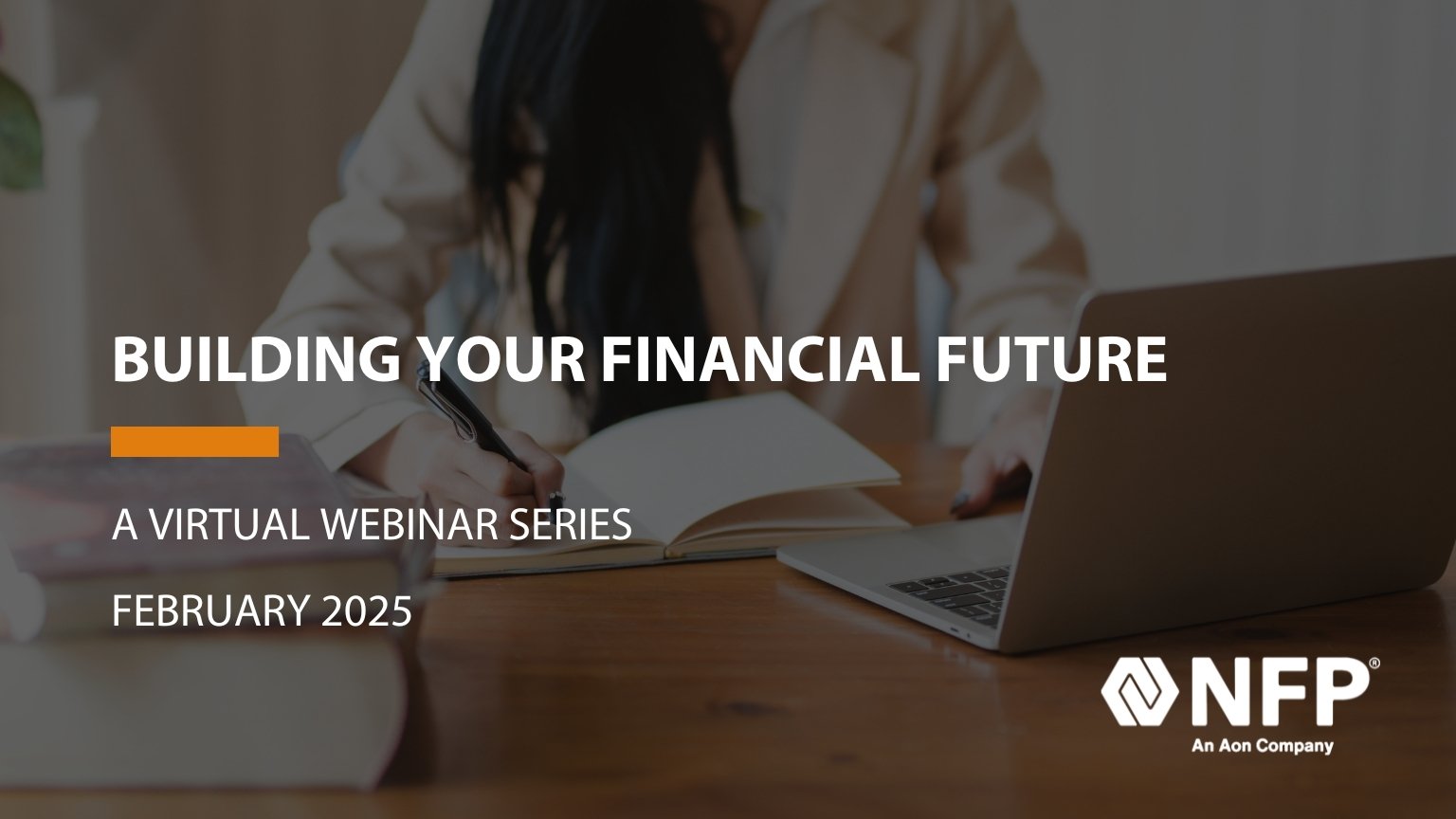 BUILDING YOUR FINANCIAL FUTURE

A VIRTUAL WEBINAR SERIES

FEBRUARY 2025

NFP®
An Aon Company